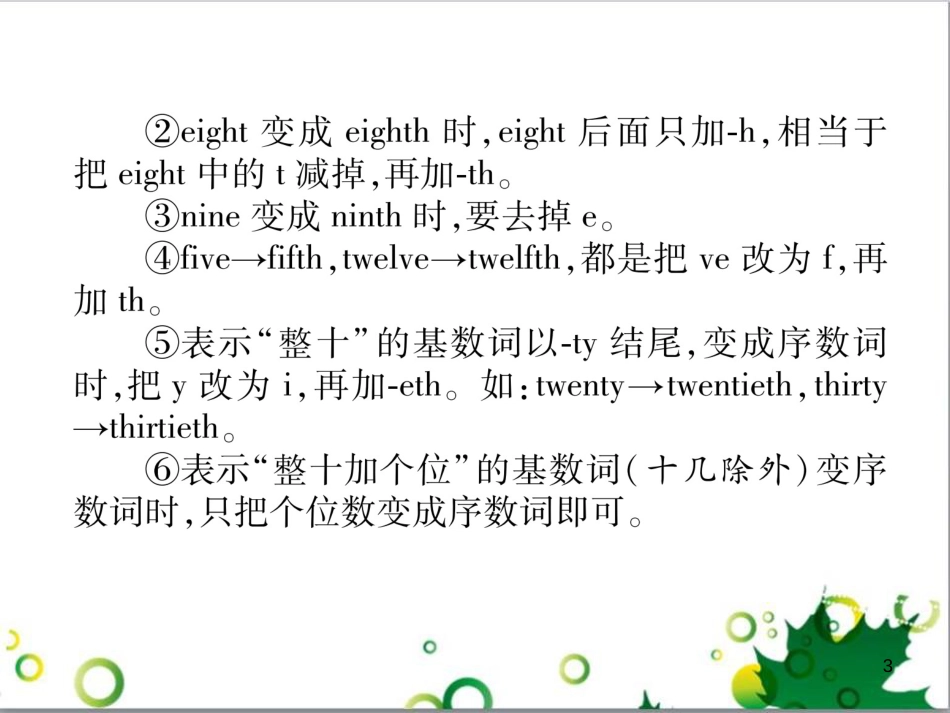 ②eight 变成 eighth 时，eight 后面只加-h，相当于把 eight 中的 t 减掉，再加-th。

③nine 变成 ninth 时，要去掉 e。

④five→fifth，twelve→twelfth，都是把 ve 改为 f，再加 th。

⑤表示“整十”的基数词以-ty 结尾，变成序数词时，把 y 改为 i，再加-eth。如：twenty→twentieth，thirty→thirtieth。

⑥表示“整十加个位”的基数词（十几除外）变序数词时，只把个位数变成序数词即可。

3